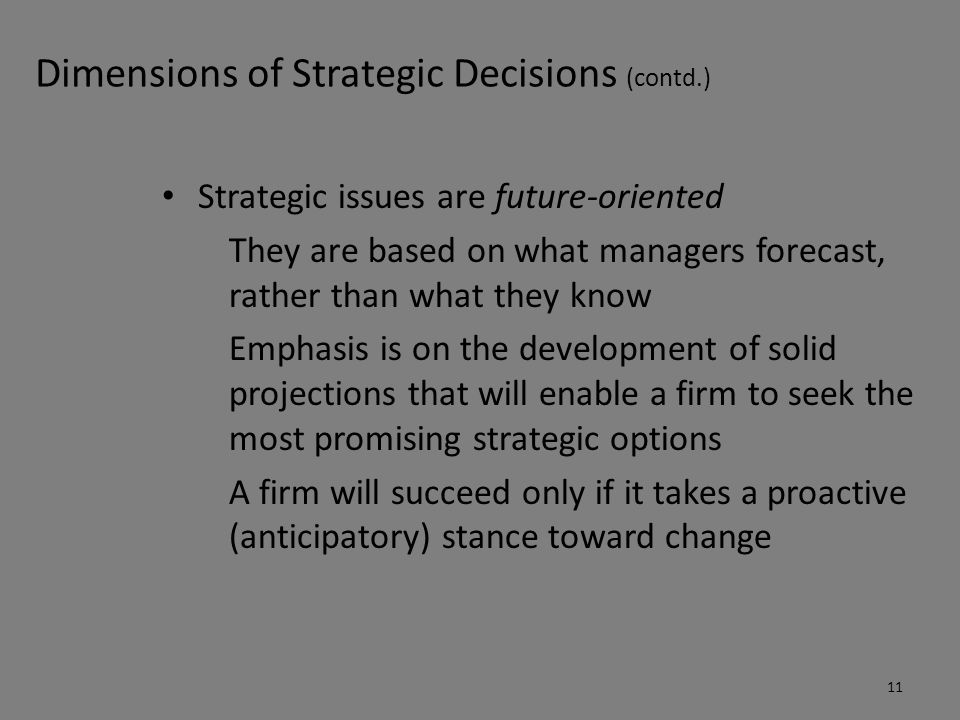 Dimensions of Strategic Decisions (contd.)

• Strategic issues are future-oriented

They are based on what managers forecast, rather than what they know

Emphasis is on the development of solid projections that will enable a firm to seek the most promising strategic options

A firm will succeed only if it takes a proactive (anticipatory) stance toward change

11